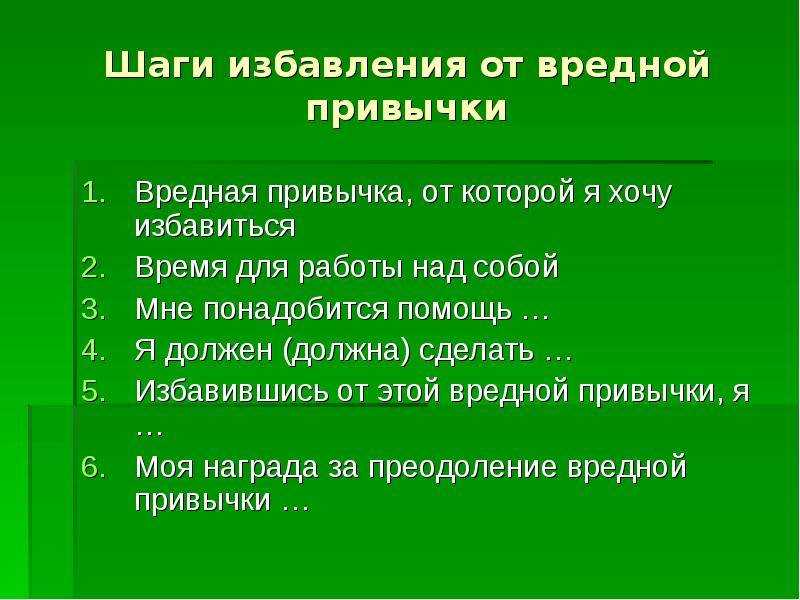 Шаги избавления от вредной привычки

1. Вредная привычка, от которой я хочу избавиться
2. Время для работы над собой
3. Мне понадобится помощь …
4. Я должен (должна) сделать …
5. Избавившись от этой вредной привычки, я …
6. Моя награда за преодоление вредной привычки …